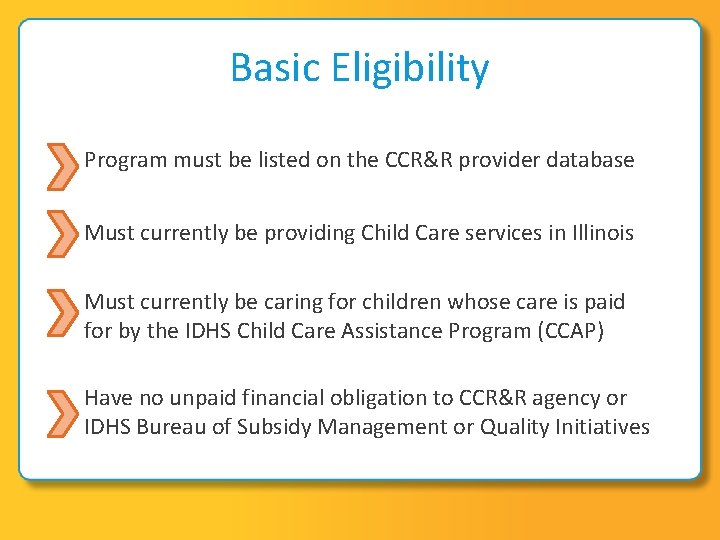 Basic Eligibility

Program must be listed on the CCR&R provider database

Must currently be providing Child Care services in Illinois

Must currently be caring for children whose care is paid for by the IDHS Child Care Assistance Program (CCAP)

Have no unpaid financial obligation to CCR&R agency or IDHS Bureau of Subsidy Management or Quality Initiatives